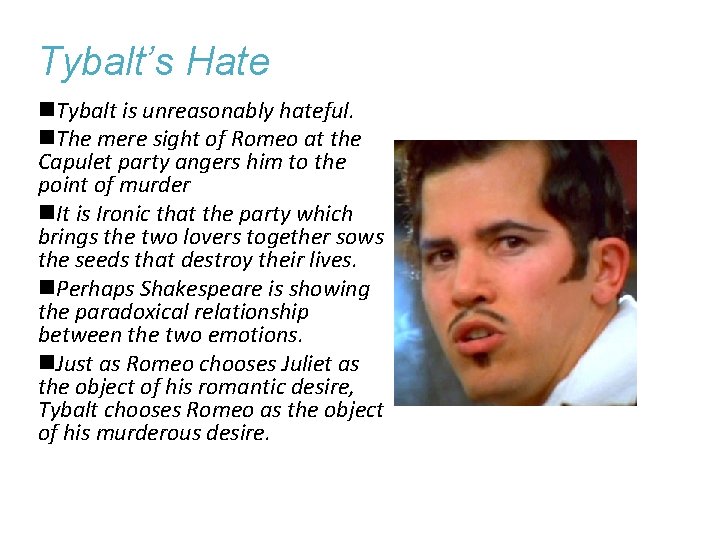 Tybalt's Hate

■Tybalt is unreasonably hateful.

■The mere sight of Romeo at the Capulet party angers him to the point of murder

■It is Ironic that the party which brings the two lovers together sows the seeds that destroy their lives.

■Perhaps Shakespeare is showing the paradoxical relationship between the two emotions.

■Just as Romeo chooses Juliet as the object of his romantic desire, Tybalt chooses Romeo as the object of his murderous desire.